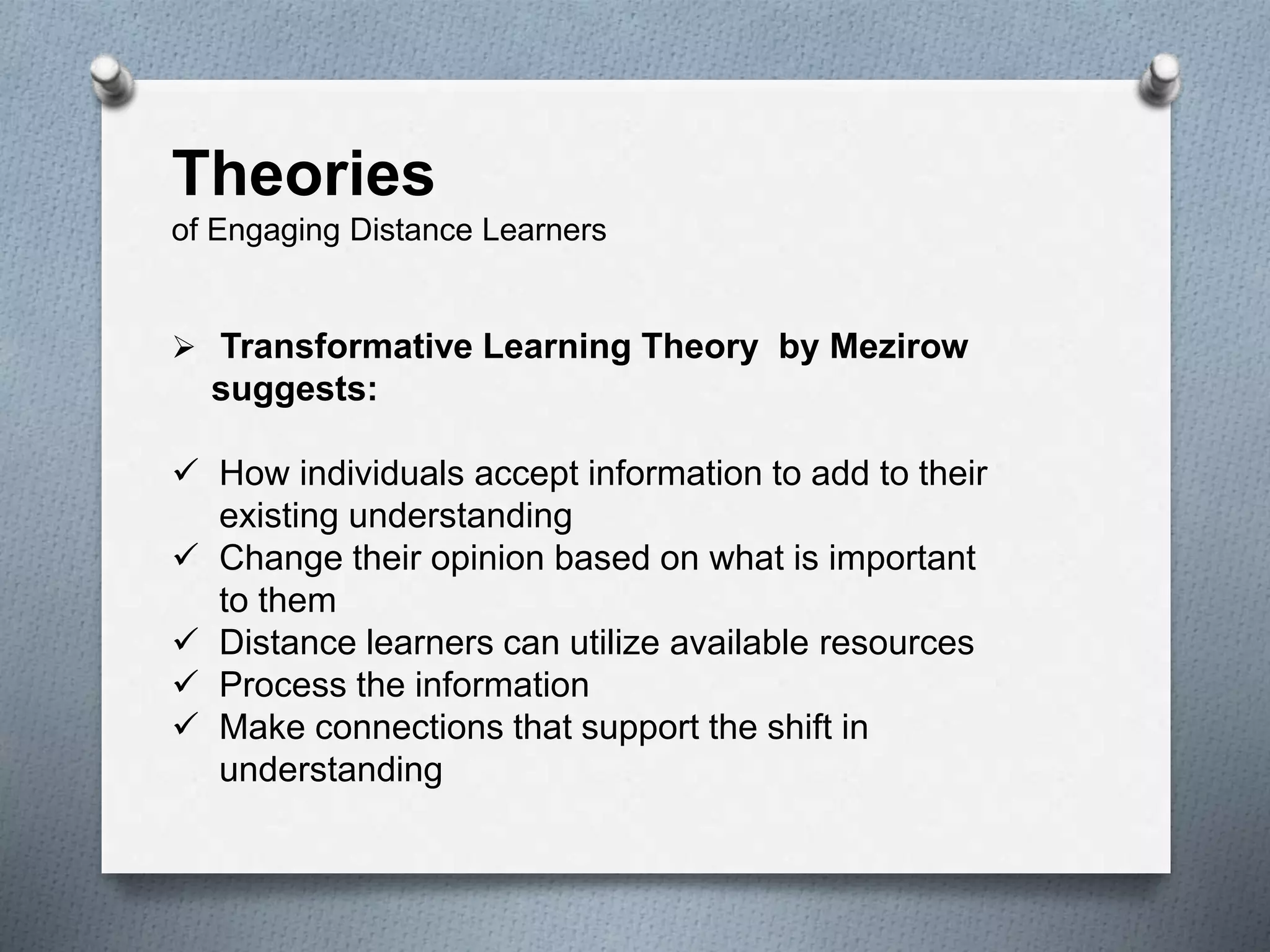 Theories
of Engaging Distance Learners

➢ Transformative Learning Theory by Mezirow suggests:

✓ How individuals accept information to add to their existing understanding
✓ Change their opinion based on what is important to them
✓ Distance learners can utilize available resources
✓ Process the information
✓ Make connections that support the shift in understanding